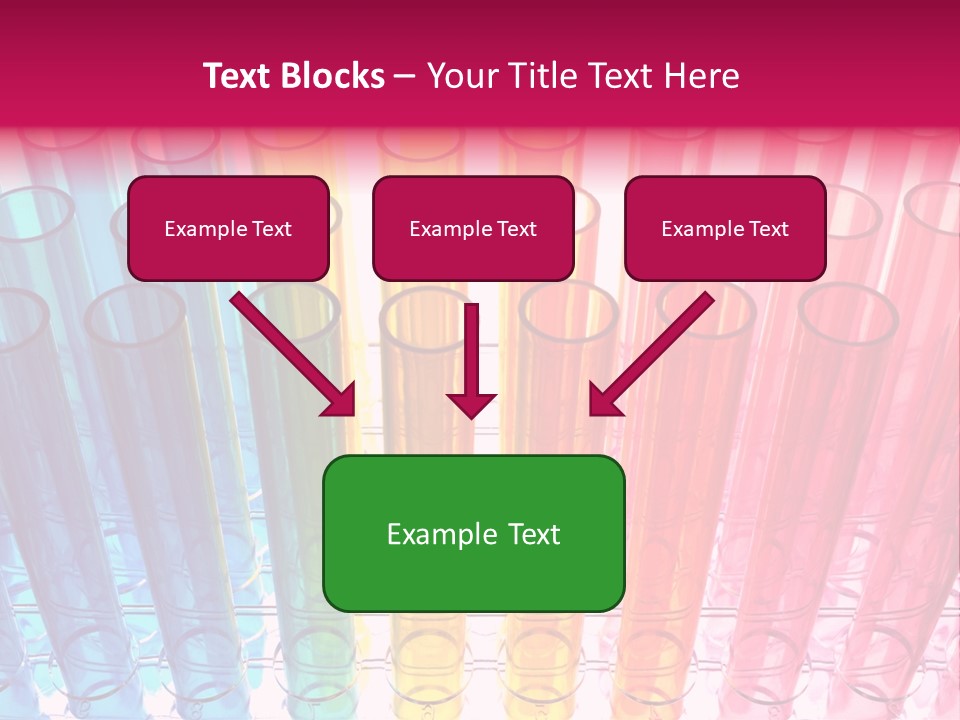 Text Blocks – Your Title Text Here

Example Text

Example Text

Example Text

Example Text